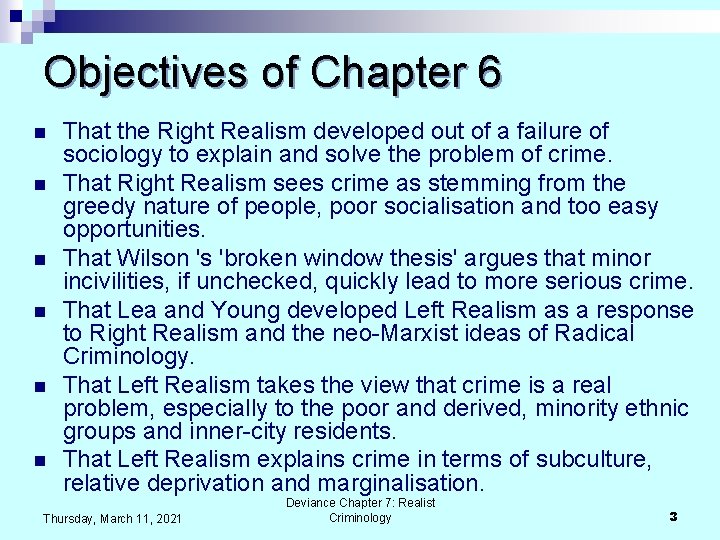 Objectives of Chapter 6

- That the Right Realism developed out of a failure of sociology to explain and solve the problem of crime.
- That Right Realism sees crime as stemming from the greedy nature of people, poor socialisation and too easy opportunities.
- That Wilson 's 'broken window thesis' argues that minor incivilities, if unchecked, quickly lead to more serious crime.
- That Lea and Young developed Left Realism as a response to Right Realism and the neo-Marxist ideas of Radical Criminology.
- That Left Realism takes the view that crime is a real problem, especially to the poor and derived, minority ethnic groups and inner-city residents.
- That Left Realism explains crime in terms of subculture, relative deprivation and marginalisation.

Thursday, March 11, 2021

Deviance Chapter 7: Realist Criminology

3